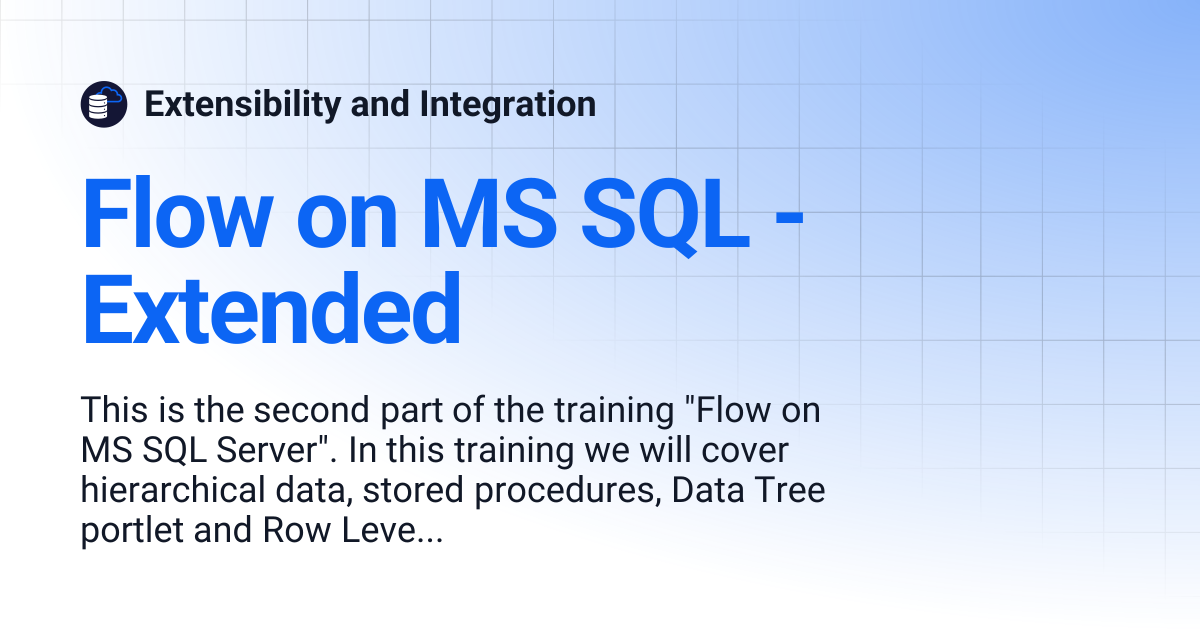 Extensibility and Integration

Flow on MS SQL - Extended

This is the second part of the training "Flow on MS SQL Server". In this training we will cover hierarchical data, stored procedures, Data Tree portlet and Row Leve...